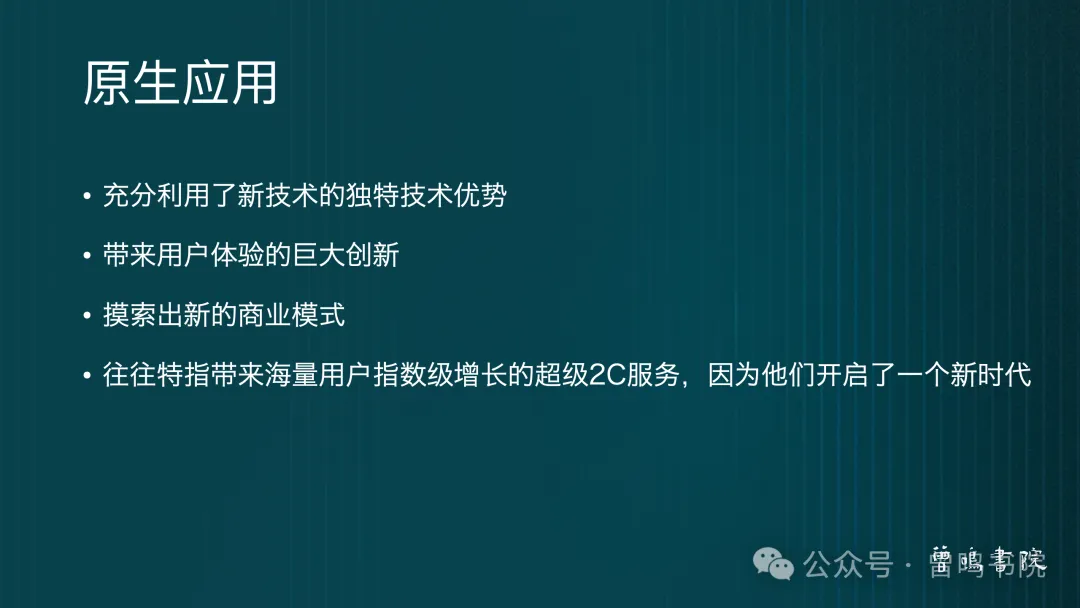 原生应用

• 充分利用了新技术的独特技术优势

• 带来用户体验的巨大创新

• 摸索出新的商业模式

• 往往特指带来海量用户指数级增长的超级2C服务，因为他们开启了一个新时代

公众号 · 雷鸣书院